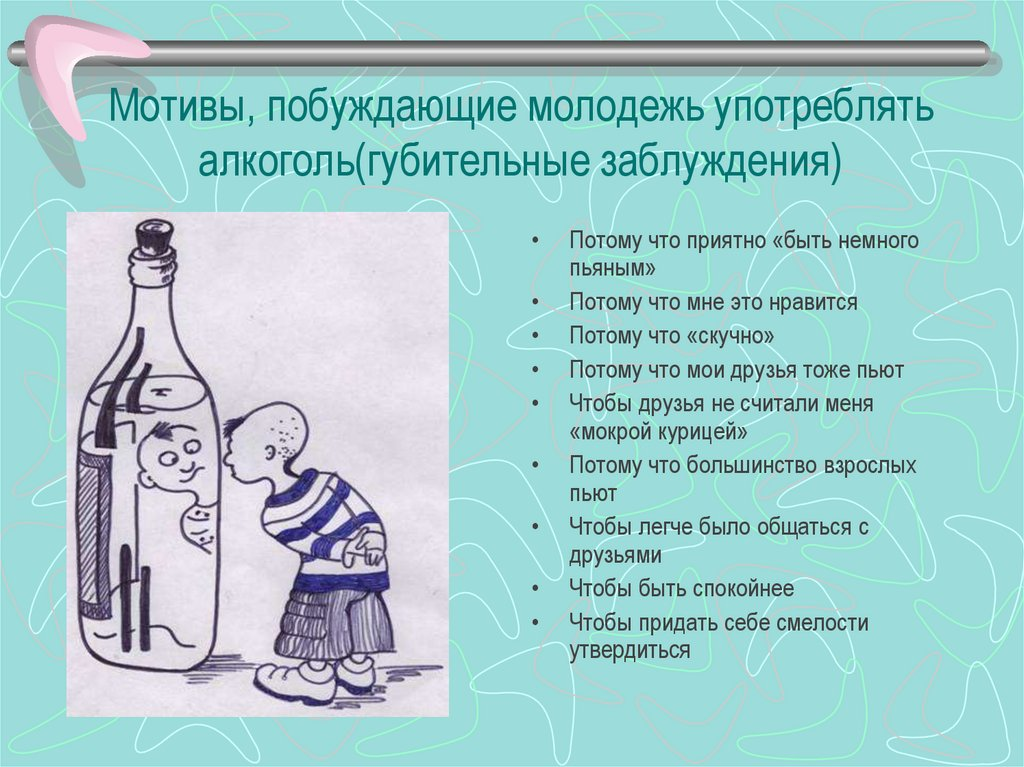 Мотивы, побуждающие молодежь употреблять алкоголь(губительные заблуждения)

• Потому что приятно «быть немного пьяным»
• Потому что мне это нравится
• Потому что «скучно»
• Потому что мои друзья тоже пьют
• Чтобы друзья не считали меня «мокрой курицей»
• Потому что большинство взрослых пьют
• Чтобы легче было общаться с друзьями
• Чтобы быть спокойнее
• Чтобы придать себе смелости утвердиться